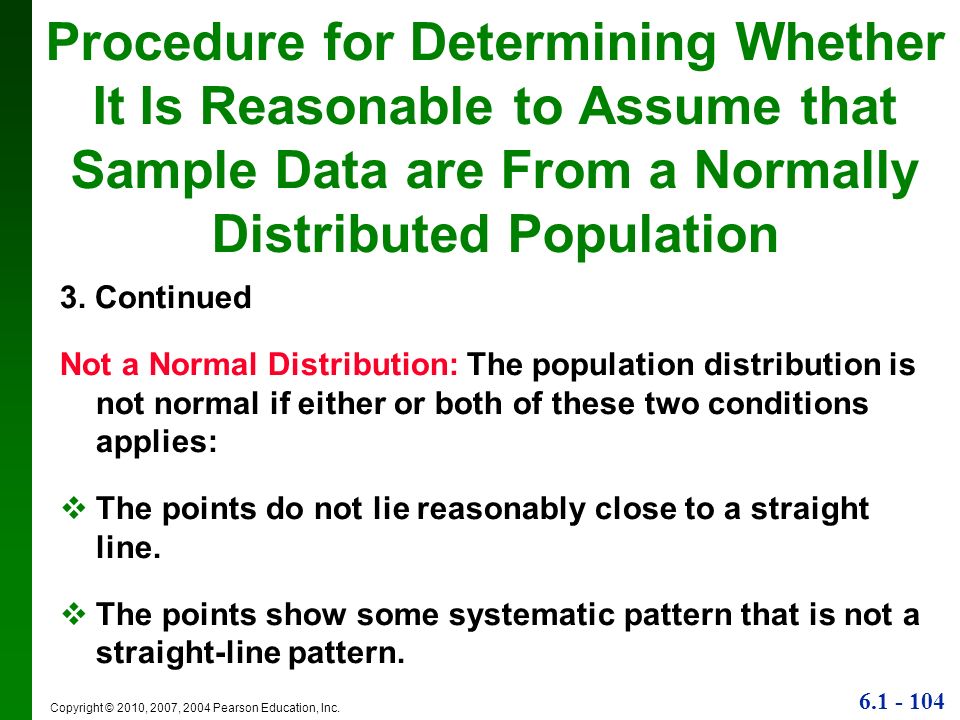 Procedure for Determining Whether It Is Reasonable to Assume that Sample Data are From a Normally Distributed Population

3. Continued

Not a Normal Distribution: The population distribution is not normal if either or both of these two conditions applies:

❖ The points do not lie reasonably close to a straight line.

❖ The points show some systematic pattern that is not a straight-line pattern.

Copyright © 2010, 2007, 2004 Pearson Education, Inc.

6.1 - 104